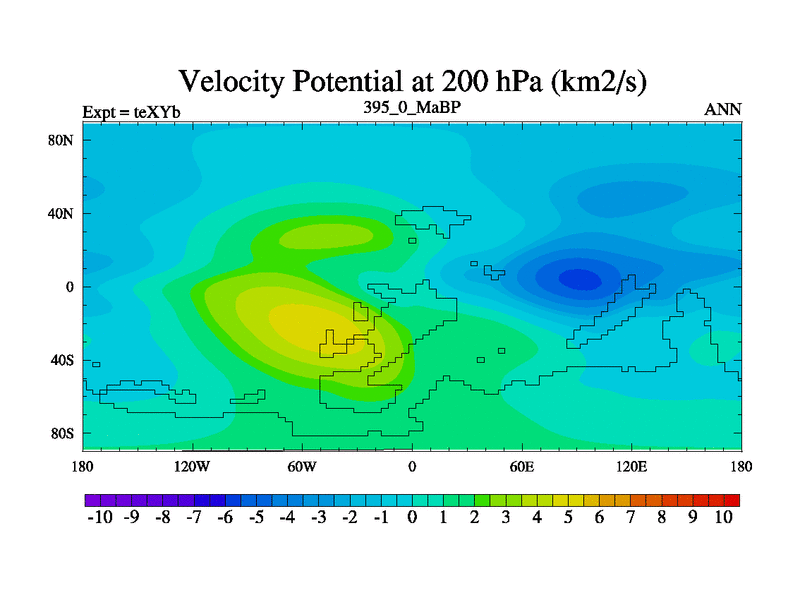 Velocity Potential at 200 hPa (km2/s)

Expt = teXYb

395_0_MaBP

ANN

80N

40N

0

40S

80S

180

120W

60W

0

60E

120E

180

-10 -9 -8 -7 -6 -5 -4 -3 -2 -1 0 1 2 3 4 5 6 7 8 9 10